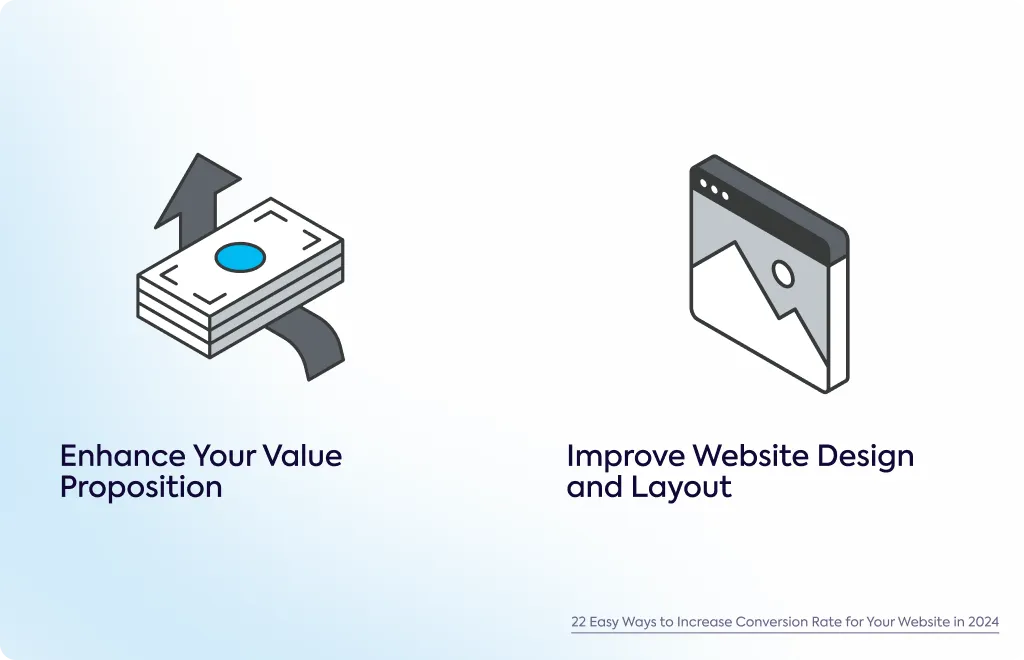 Enhance Your Value Proposition

Improve Website Design and Layout

22 Easy Ways to Increase Conversion Rate for Your Website in 2024